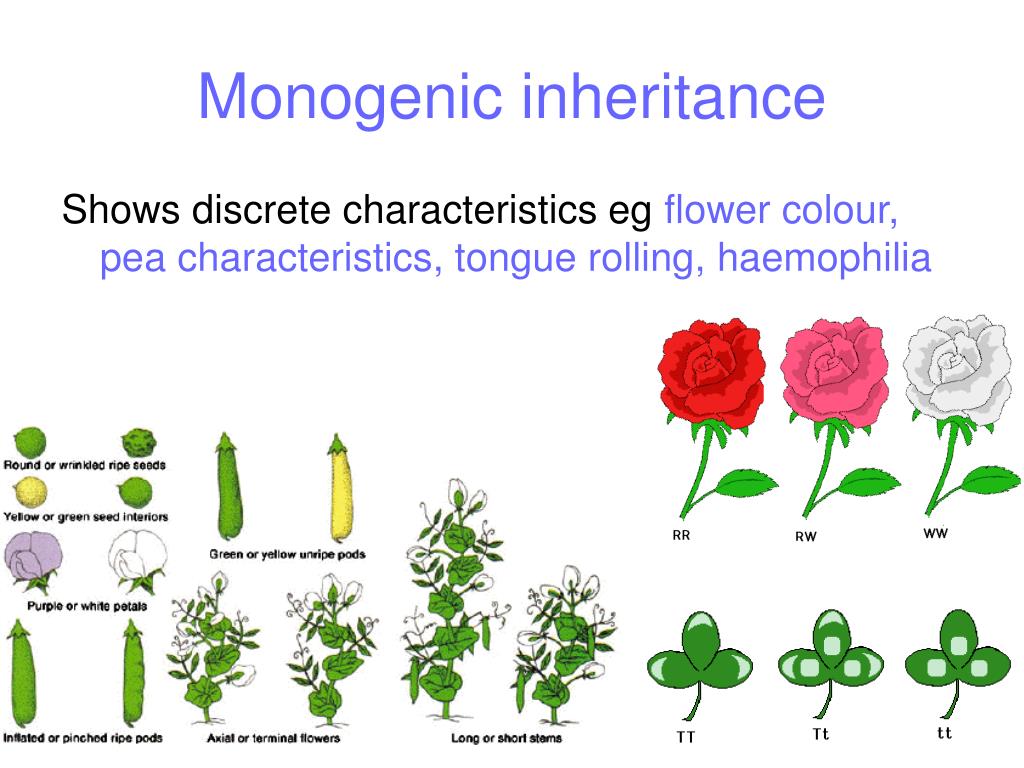 Monogenic inheritance

Shows discrete characteristics eg flower colour, pea characteristics, tongue rolling, haemophilia

Round or wrinkled ripe seeds

Yellow or green seed interiors

Purple or white petals

Inflated or pinched ripe pods

Green or yellow unripe pods

Axial or terminal flowers

Long or short stems

RR

RW

WW

TT

Tt

tt